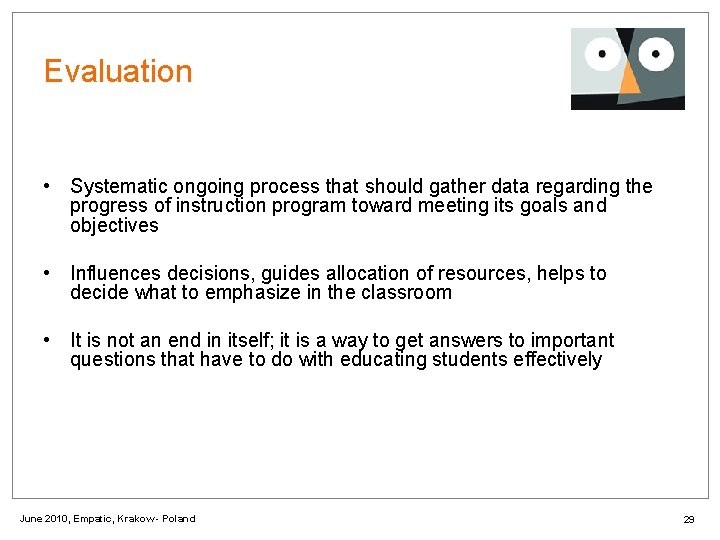 Evaluation

• Systematic ongoing process that should gather data regarding the progress of instruction program toward meeting its goals and objectives

• Influences decisions, guides allocation of resources, helps to decide what to emphasize in the classroom

• It is not an end in itself; it is a way to get answers to important questions that have to do with educating students effectively

June 2010, Empatic, Krakow- Poland

29